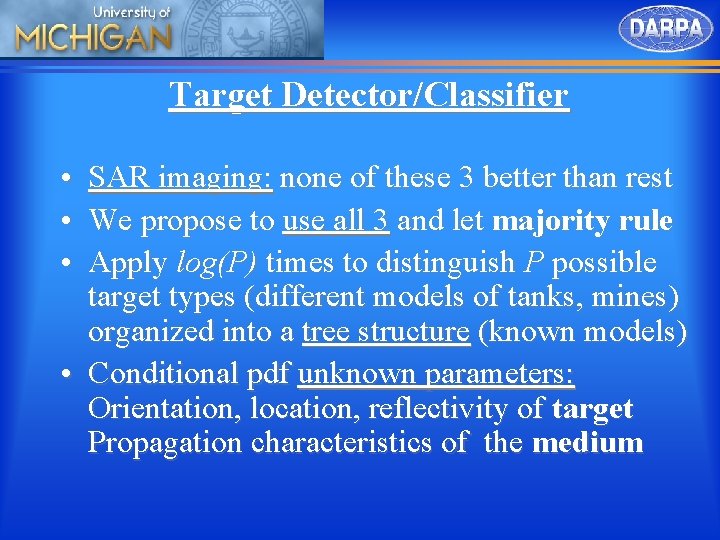 University of
MICHIGAN

DARPA

Target Detector/Classifier

• SAR imaging: none of these 3 better than rest
• We propose to use all 3 and let majority rule
• Apply log(P) times to distinguish P possible target types (different models of tanks, mines) organized into a tree structure (known models)
• Conditional pdf unknown parameters: Orientation, location, reflectivity of target Propagation characteristics of the medium